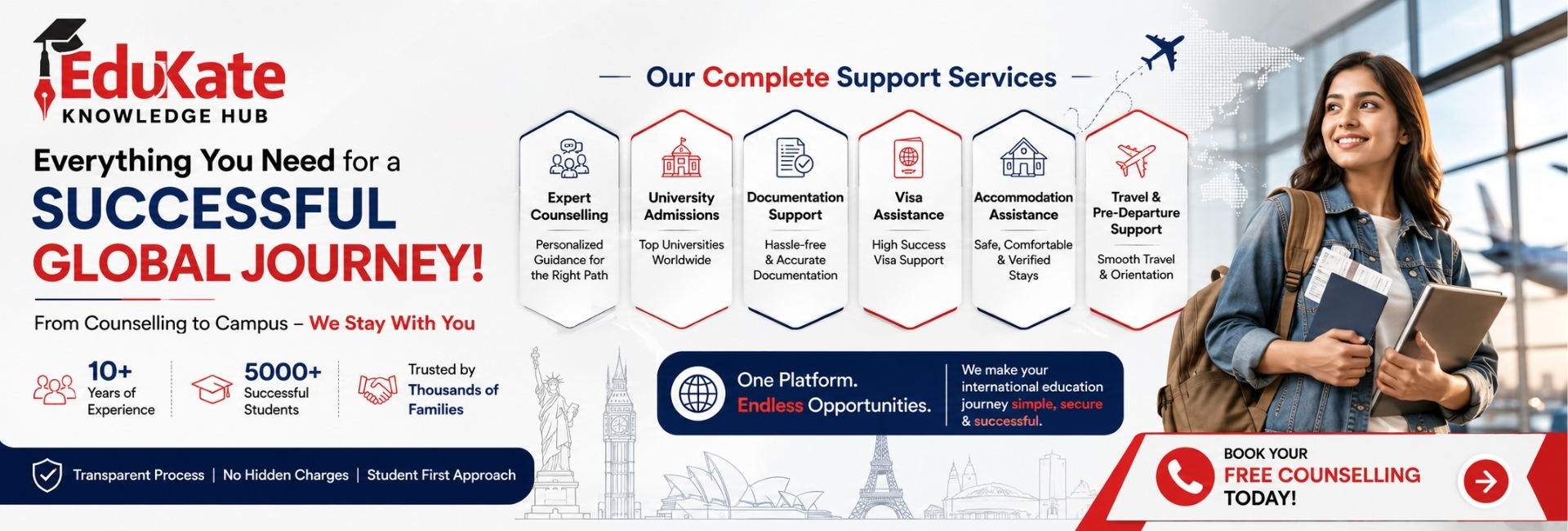 EduKate
KNOWLEDGE HUB

Everything You Need for a
SUCCESSFUL
GLOBAL JOURNEY!

From Counselling to Campus – We Stay With You

10+ Years of Experience

5000+ Successful Students

Trusted by Thousands of Families

Transparent Process | No Hidden Charges | Student First Approach

Our Complete Support Services

Expert Counselling
Personalized Guidance for the Right Path

University Admissions
Top Universities Worldwide

Documentation Support
Hassle-free & Accurate Documentation

Visa Assistance
High Success Visa Support

Accommodation Assistance
Safe, Comfortable & Verified Stays

Travel & Pre-Departure Support
Smooth Travel & Orientation

One Platform.
Endless Opportunities.

We make your international education journey simple, secure & successful.

BOOK YOUR
FREE COUNSELLING
TODAY!